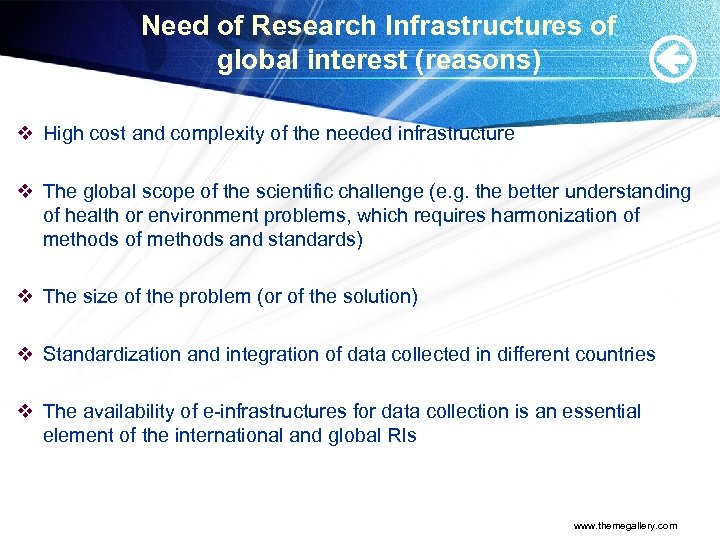 Need of Research Infrastructures of global interest (reasons)

❖ High cost and complexity of the needed infrastructure

❖ The global scope of the scientific challenge (e.g. the better understanding of health or environment problems, which requires harmonization of methods of methods and standards)

❖ The size of the problem (or of the solution)

❖ Standardization and integration of data collected in different countries

❖ The availability of e-infrastructures for data collection is an essential element of the international and global RIs

www.themegallery.com